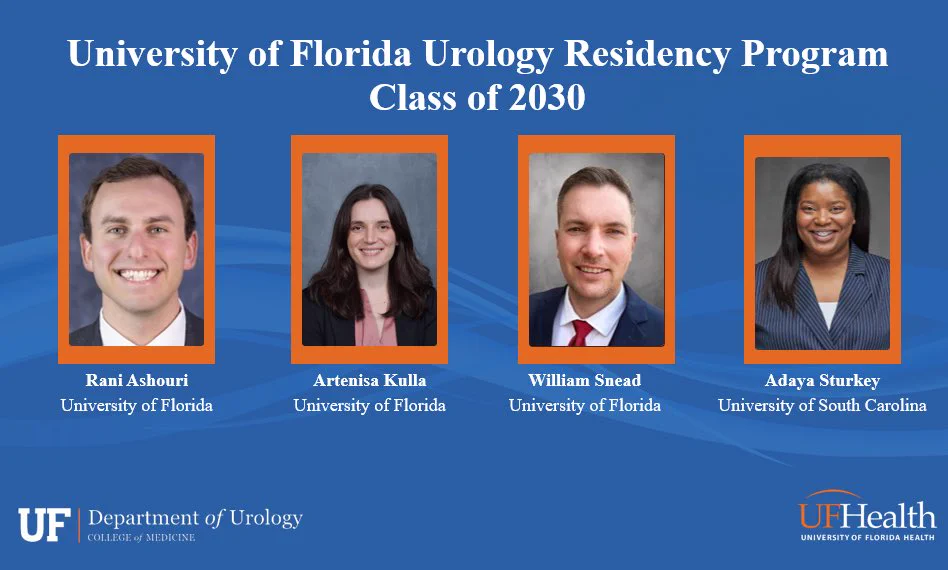 University of Florida Urology Residency Program
Class of 2030

Rani Ashouri
University of Florida

Artenisa Kulla
University of Florida

William Snead
University of Florida

Adaya Sturkey
University of South Carolina

UF Department of Urology
COLLEGE of MEDICINE

UFHealth
UNIVERSITY OF FLORIDA HEALTH